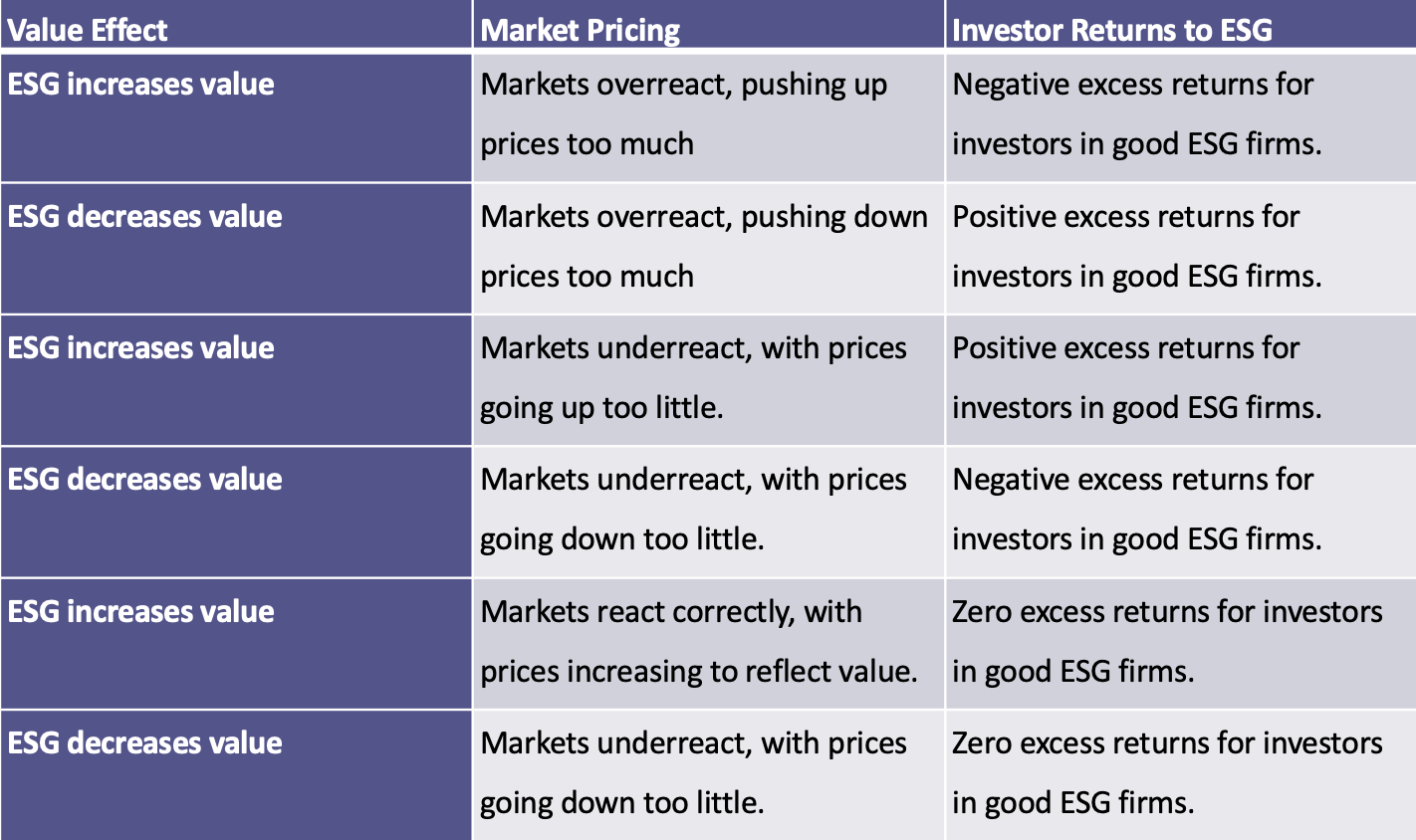 | Value Effect | Market Pricing | Investor Returns to ESG |
|---|---|---|
| ESG increases value | Markets overreact, pushing up prices too much | Negative excess returns for investors in good ESG firms. |
| ESG decreases value | Markets overreact, pushing down prices too much | Positive excess returns for investors in good ESG firms. |
| ESG increases value | Markets underreact, with prices going up too little. | Positive excess returns for investors in good ESG firms. |
| ESG decreases value | Markets underreact, with prices going down too little. | Negative excess returns for investors in good ESG firms. |
| ESG increases value | Markets react correctly, with prices increasing to reflect value. | Zero excess returns for investors in good ESG firms. |
| ESG decreases value | Markets underreact, with prices going down too little. | Zero excess returns for investors in good ESG firms. |